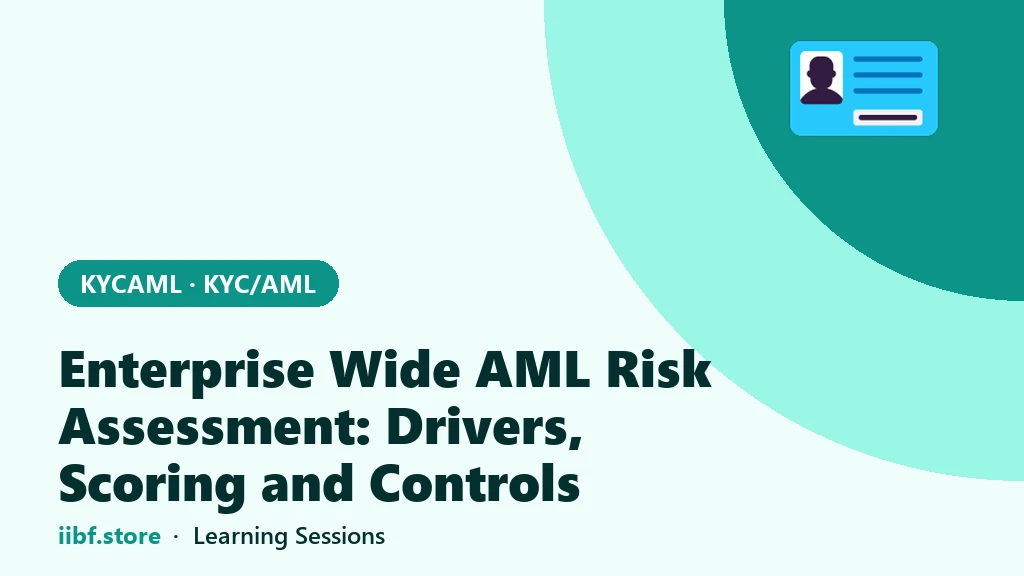 KYCAML · KYC/AML

Enterprise Wide AML Risk Assessment: Drivers, Scoring and Controls

iibf.store · Learning Sessions